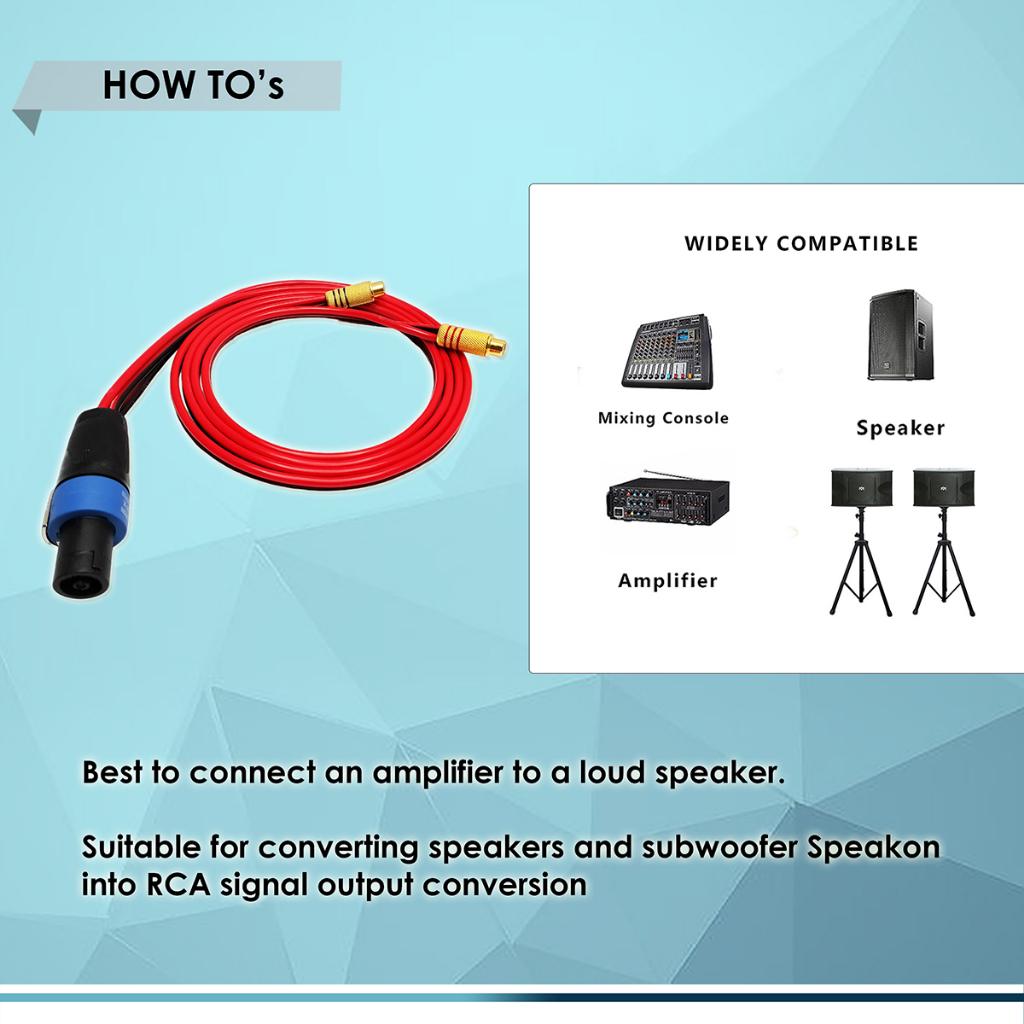 HOW TO's

WIDELY COMPATIBLE

Mixing Console

Speaker

Amplifier

Best to connect an amplifier to a loud speaker.

Suitable for converting speakers and subwoofer Speakon into RCA signal output conversion